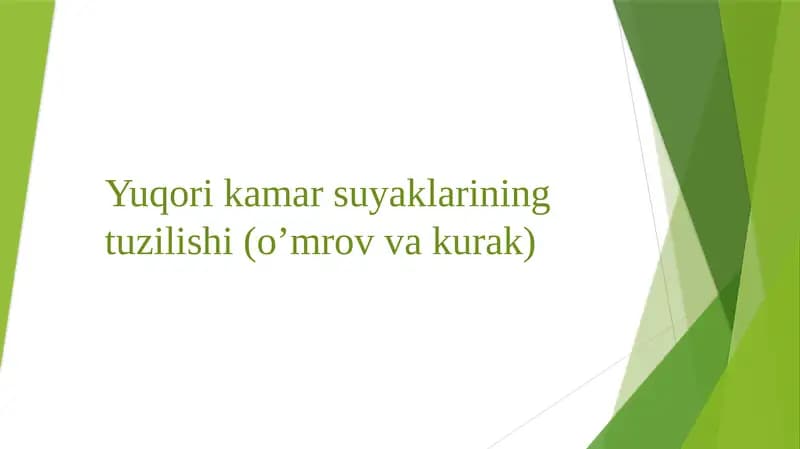 Yuqori kamar suyaklarining tuzilishi (o’mrov va kurak)